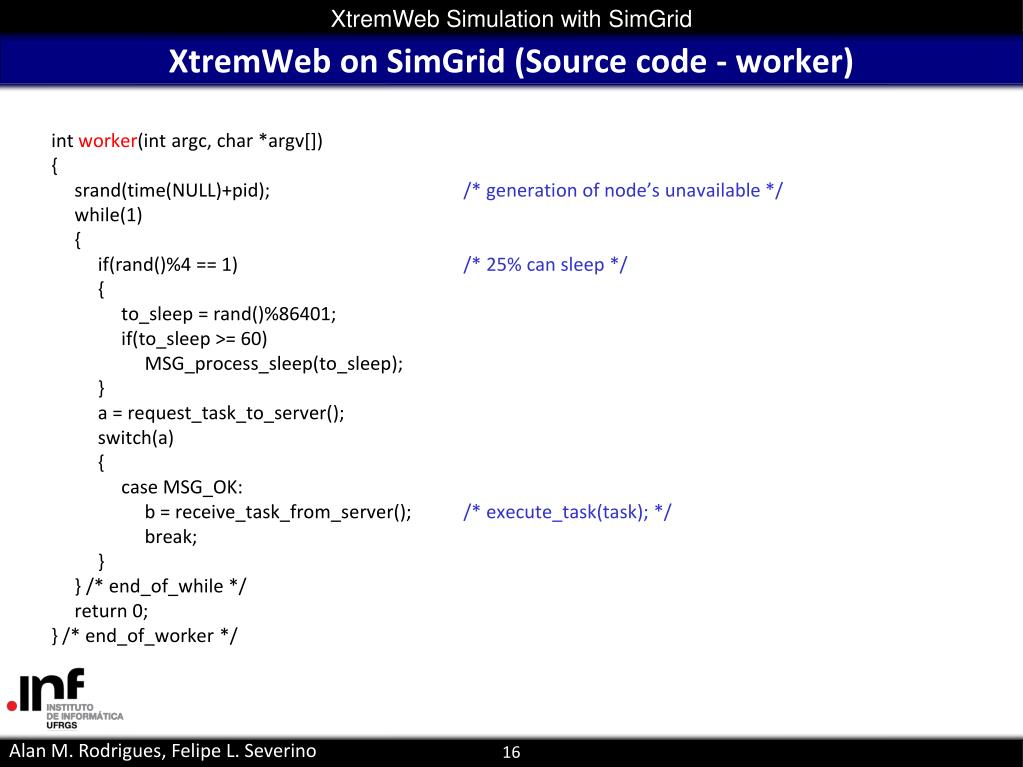 XtremWeb Simulation with SimGrid

XtremWeb on SimGrid (Source code - worker)

int worker(int argc, char *argv[])
{
srand(time(NULL)+pid); /* generation of node's unavailable */
while(1)
{
if(rand()%4 == 1) /* 25% can sleep */
{
to_sleep = rand()%86401;
if(to_sleep >= 60)
MSG_process_sleep(to_sleep);
}
a = request_task_to_server();
switch(a)
{
case MSG_OK:
b = receive_task_from_server(); /* execute_task(task); */
break;
}
} /* end_of_while */
return 0;
} /* end_of_worker */

.inf
INSTITUTO
DE INFORMÁTICA
UFRGS

Alan M. Rodrigues, Felipe L. Severino

16